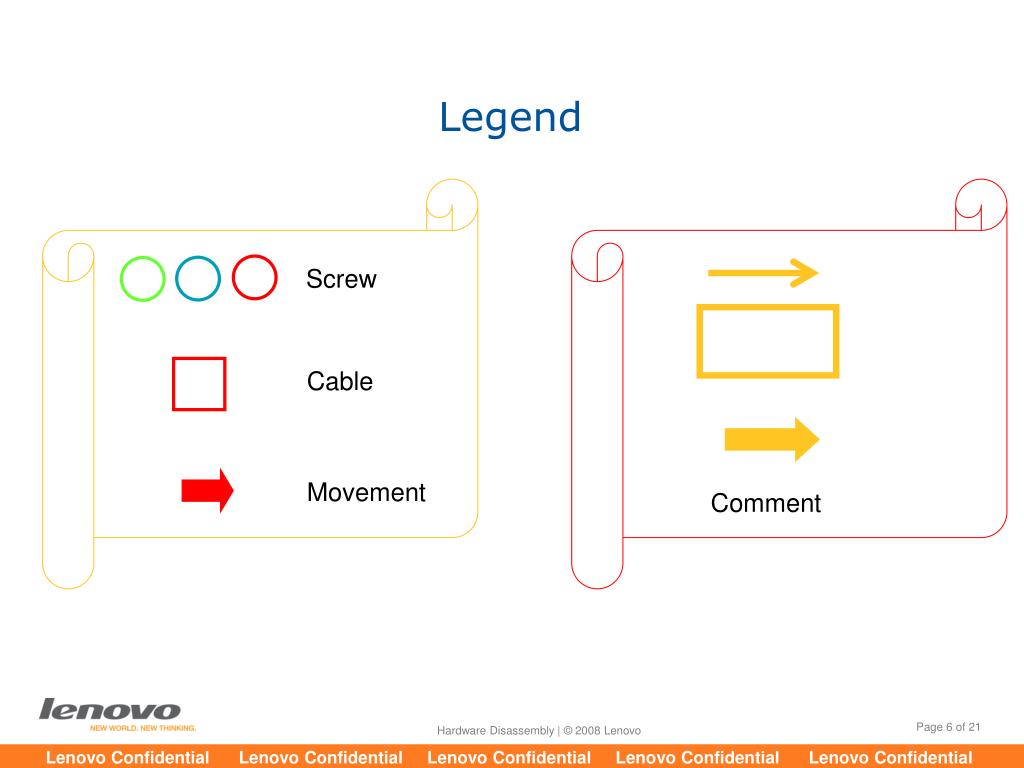 Legend

Screw

Cable

Movement

Comment

lenovo
NEW WORLD. NEW THINKING.

Hardware Disassembly | © 2008 Lenovo

Page 6 of 21

Lenovo Confidential Lenovo Confidential Lenovo Confidential Lenovo Confidential Lenovo Confidential